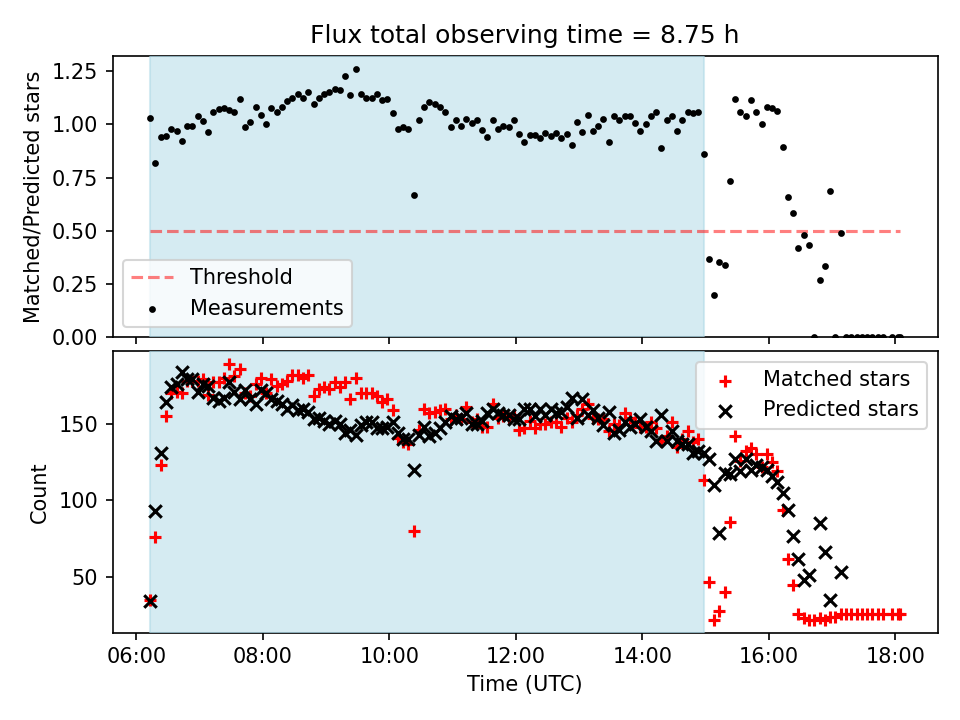 Flux total observing time = 8.75 h

Matched/Predicted stars

1.25
1.00
0.75
0.50
0.25
0.00

Threshold
Measurements

Count

150
100
50

Matched stars
Predicted stars

06:00
08:00
10:00
12:00
14:00
16:00
18:00

Time (UTC)